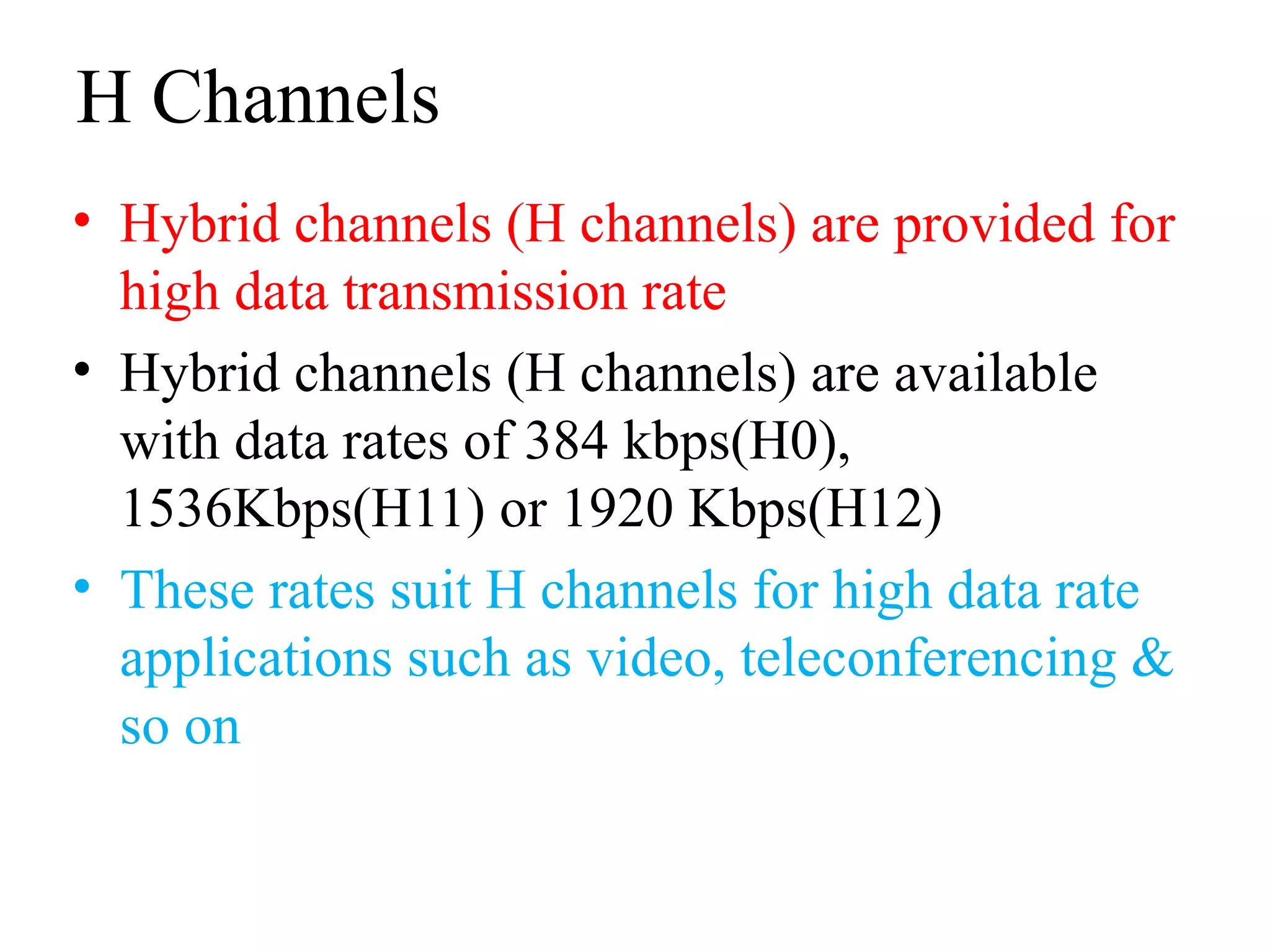 H Channels

• Hybrid channels (H channels) are provided for high data transmission rate

• Hybrid channels (H channels) are available with data rates of 384 kbps(H0), 1536Kbps(H11) or 1920 Kbps(H12)

• These rates suit H channels for high data rate applications such as video, teleconferencing & so on